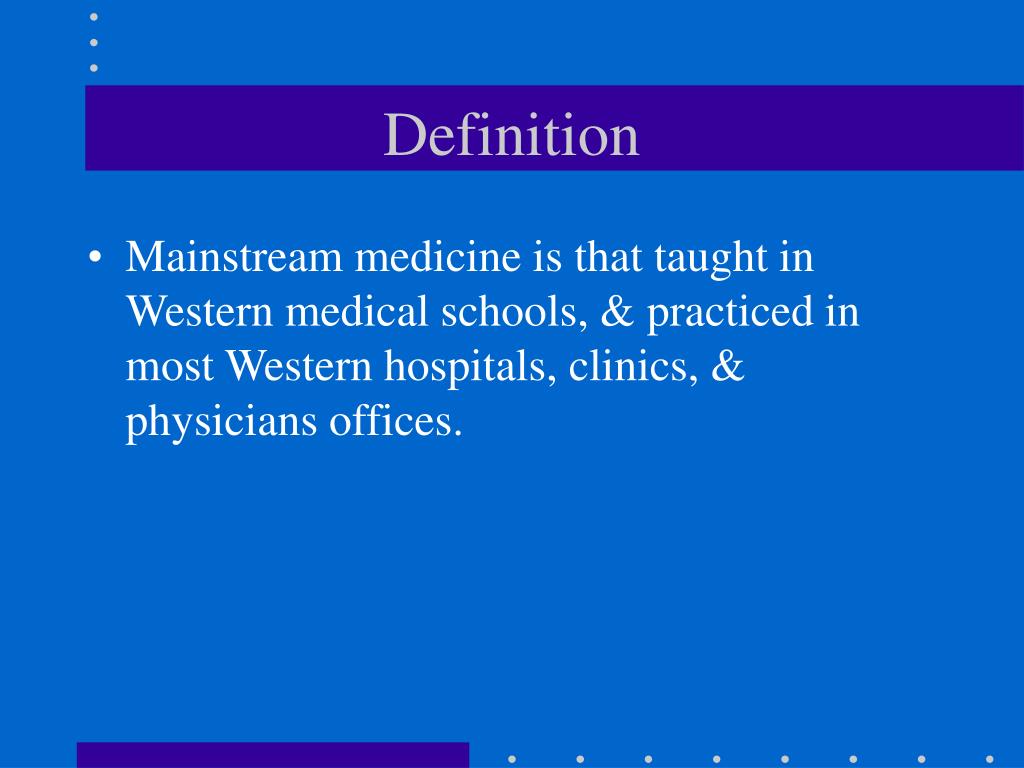 Definition

• Mainstream medicine is that taught in Western medical schools, & practiced in most Western hospitals, clinics, & physicians offices.